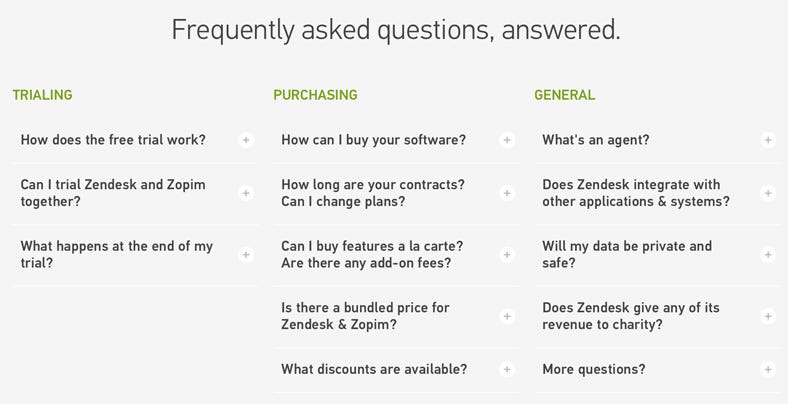 Frequently asked questions, answered.

TRIALING

How does the free trial work? +

Can I trial Zendesk and Zopim together? +

What happens at the end of my trial? +

PURCHASING

How can I buy your software? +

How long are your contracts? Can I change plans? +

Can I buy features a la carte? Are there any add-on fees? +

Is there a bundled price for Zendesk & Zopim? +

What discounts are available? +

GENERAL

What's an agent? +

Does Zendesk integrate with other applications & systems? +

Will my data be private and safe? +

Does Zendesk give any of its revenue to charity? +

More questions? +